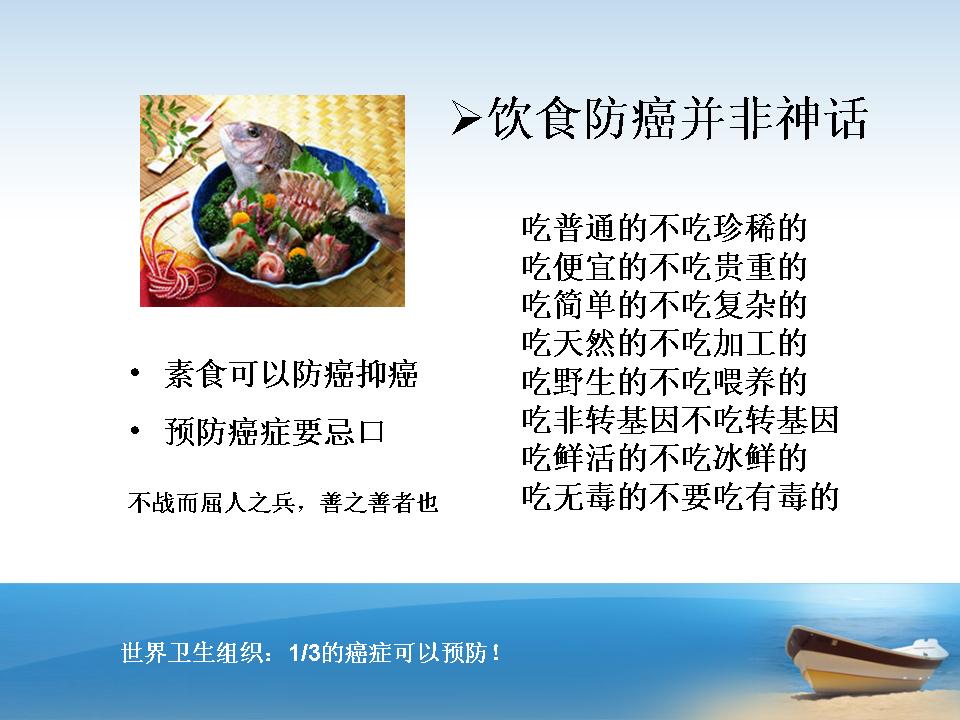 ➢饮食防癌并非神话

吃普通的不吃珍稀的
吃便宜的不吃贵重的
吃简单的不吃复杂的
吃天然的不吃加工的
吃野生的不吃喂养的
吃非转基因不吃转基因
吃鲜活的不吃冰鲜的
吃无毒的不要吃有毒的

• 素食可以防癌抑癌
• 预防癌症要忌口

不战而屈人之兵，善之善者也

世界卫生组织：1/3的癌症可以预防！